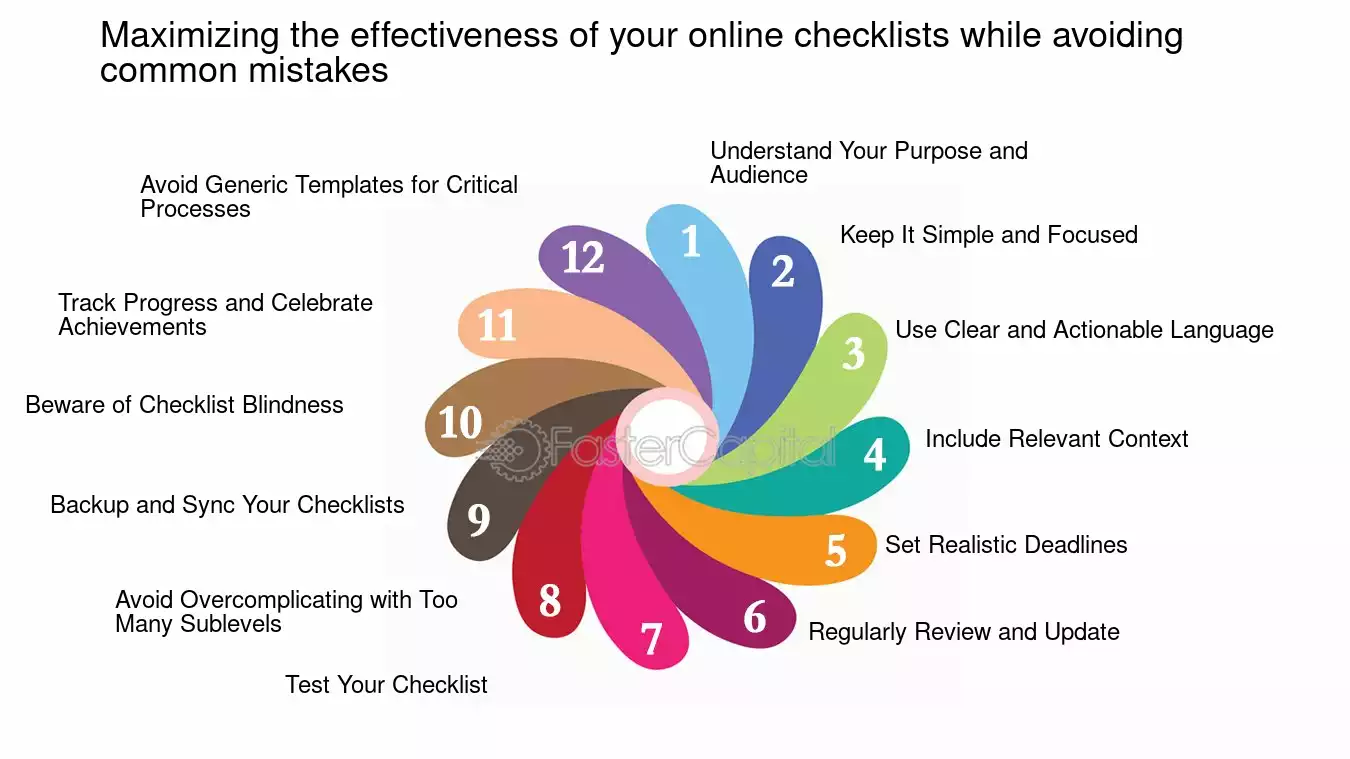 Maximizing the effectiveness of your online checklists while avoiding common mistakes

1
Understand Your Purpose and Audience

2
Keep It Simple and Focused

3
Use Clear and Actionable Language

4
Include Relevant Context

5
Set Realistic Deadlines

6
Regularly Review and Update

7
Test Your Checklist

8
Avoid Overcomplicating with Too Many Sublevels

9
Backup and Sync Your Checklists

10
Beware of Checklist Blindness

11
Track Progress and Celebrate Achievements

12
Avoid Generic Templates for Critical Processes

FasterCapital